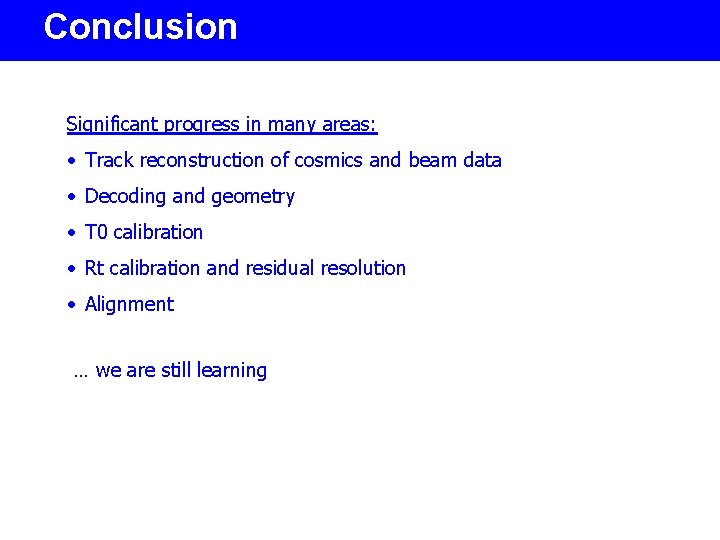 Conclusion

Significant progress in many areas:

• Track reconstruction of cosmics and beam data

• Decoding and geometry

• T0 calibration

• Rt calibration and residual resolution

• Alignment

… we are still learning